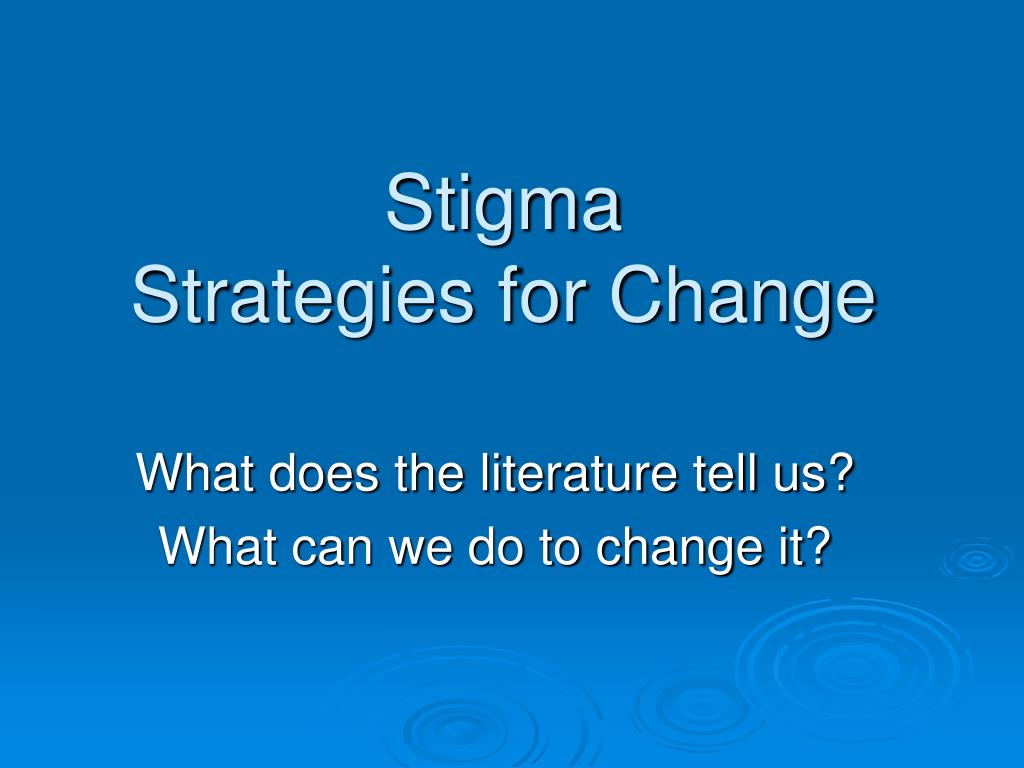 Stigma
Strategies for Change

What does the literature tell us?
What can we do to change it?